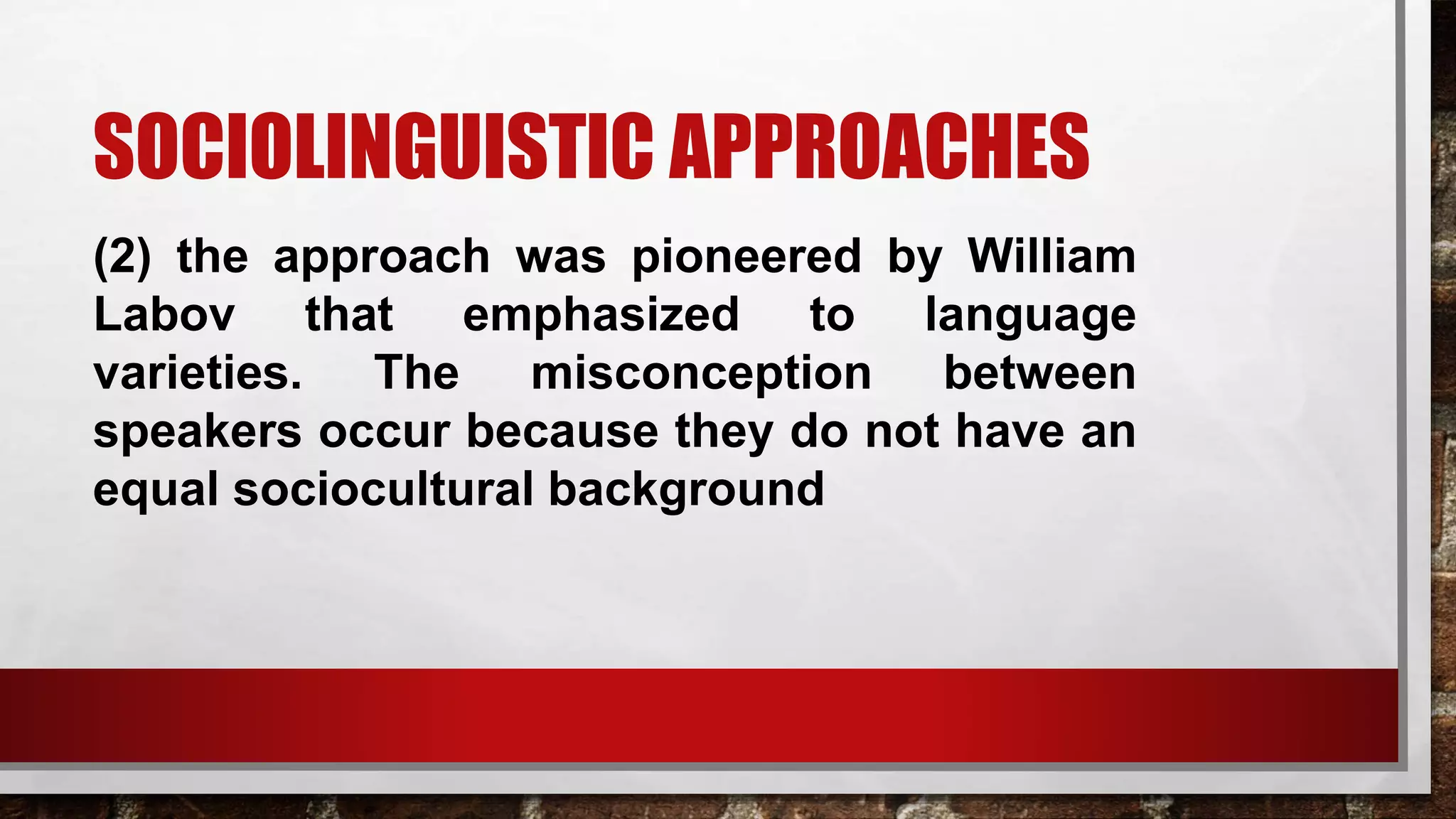 SOCIOLINGUISTIC APPROACHES

(2) the approach was pioneered by William Labov that emphasized to language varieties. The misconception between speakers occur because they do not have an equal sociocultural background